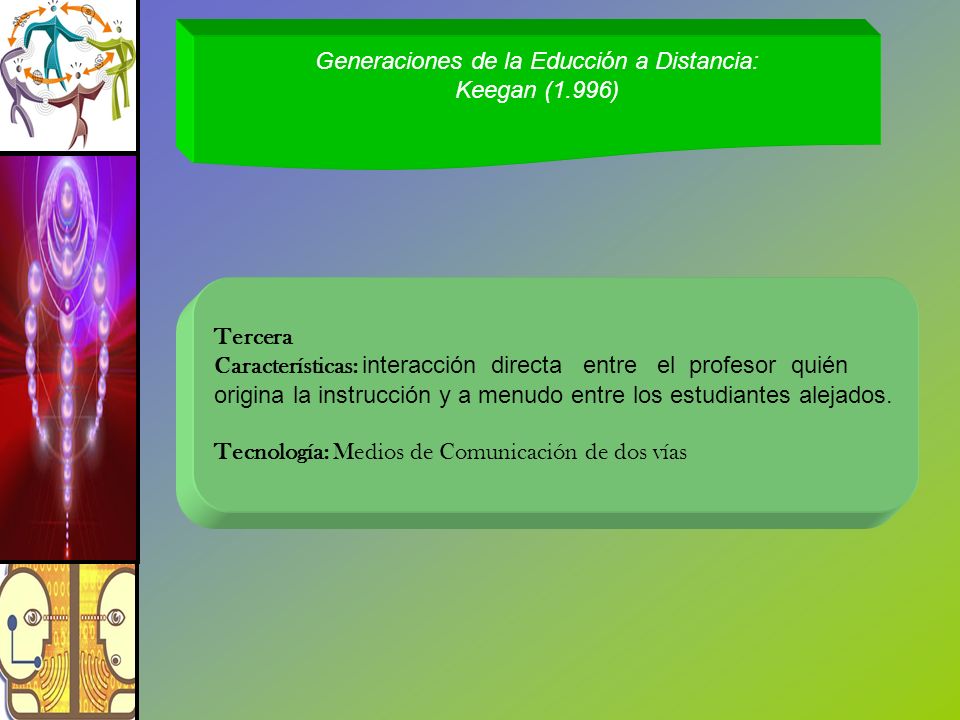 Generaciones de la Educción a Distancia:
Keegan (1.996)

Tercera
Características: interacción directa entre el profesor quién origina la instrucción y a menudo entre los estudiantes alejados.

Tecnología: Medios de Comunicación de dos vías